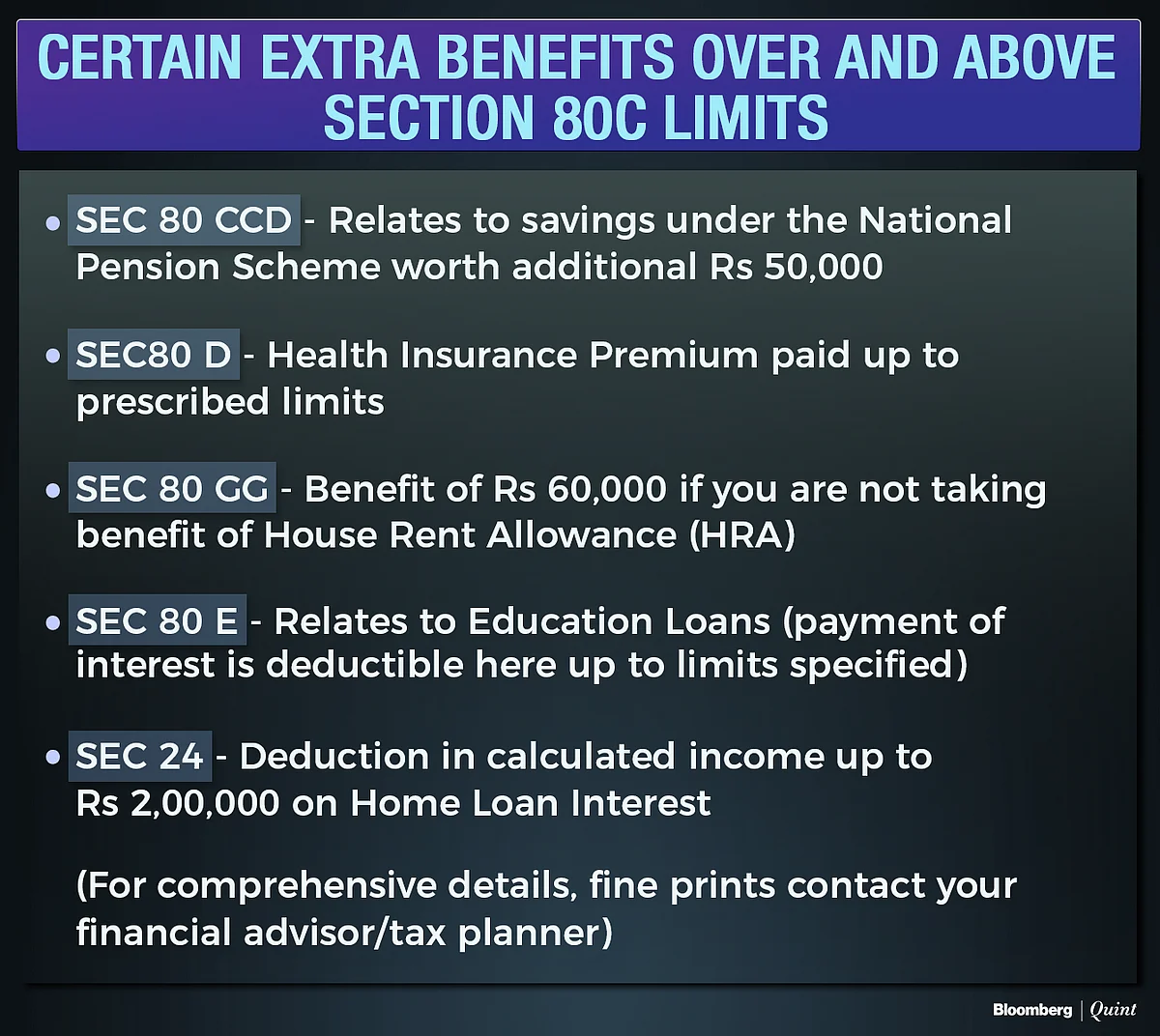 CERTAIN EXTRA BENEFITS OVER AND ABOVE SECTION 80C LIMITS

• SEC 80 CCD - Relates to savings under the National Pension Scheme worth additional Rs 50,000

• SEC80 D - Health Insurance Premium paid up to prescribed limits

• SEC 80 GG - Benefit of Rs 60,000 if you are not taking benefit of House Rent Allowance (HRA)

• SEC 80 E - Relates to Education Loans (payment of interest is deductible here up to limits specified)

• SEC 24 - Deduction in calculated income up to Rs 2,00,000 on Home Loan Interest

(For comprehensive details, fine prints contact your financial advisor/tax planner)

Bloomberg | Quint